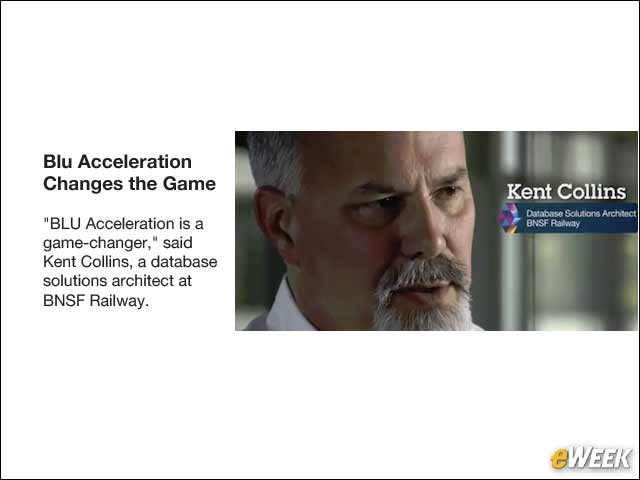 Blu Acceleration Changes the Game

"BLU Acceleration is a game-changer," said Kent Collins, a database solutions architect at BNSF Railway.

Kent Collins
Database Solutions Architect
BNSF Railway

eWEEK